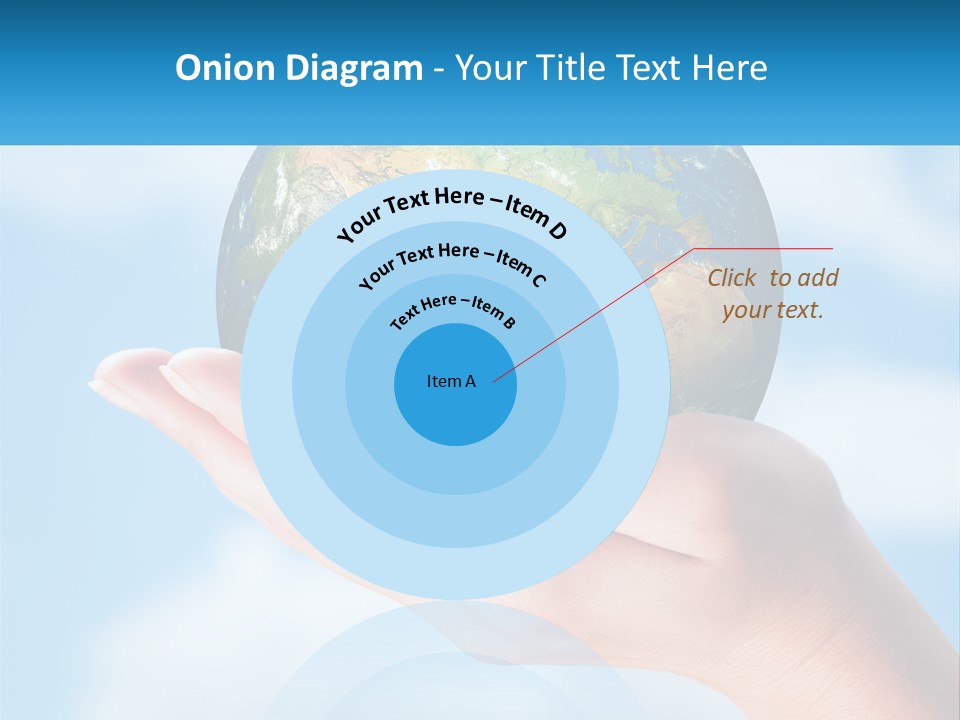 Onion Diagram - Your Title Text Here

Your Text Here – Item D

Your Text Here – Item C

Text Here – Item B

Item A

Click to add your text.